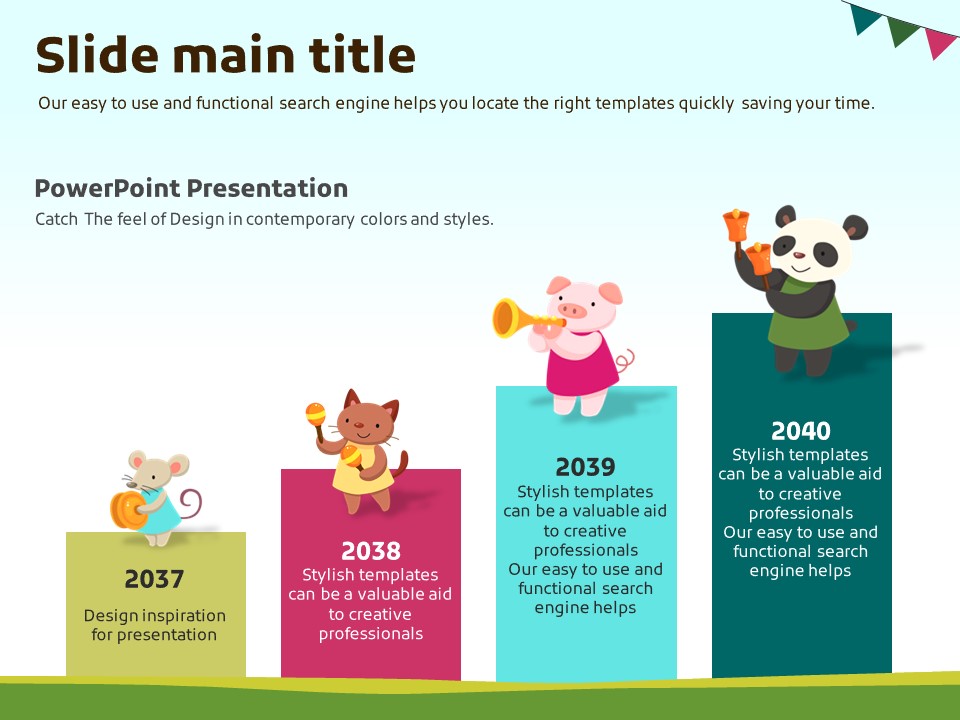 Slide main title

Our easy to use and functional search engine helps you locate the right templates quickly saving your time.

PowerPoint Presentation

Catch The feel of Design in contemporary colors and styles.

2037

Design inspiration for presentation

2038

Stylish templates can be a valuable aid to creative professionals

2039

Stylish templates can be a valuable aid to creative professionals Our easy to use and functional search engine helps

2040

Stylish templates can be a valuable aid to creative professionals Our easy to use and functional search engine helps